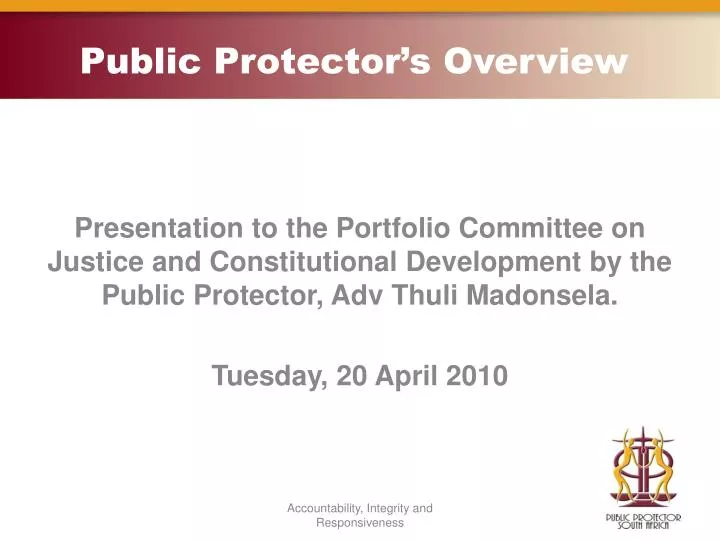 Public Protector's Overview

Presentation to the Portfolio Committee on Justice and Constitutional Development by the Public Protector, Adv Thuli Madonsela.

Tuesday, 20 April 2010

Accountability, Integrity and Responsiveness

PUBLIC PROTECTOR SOUTH AFRICA